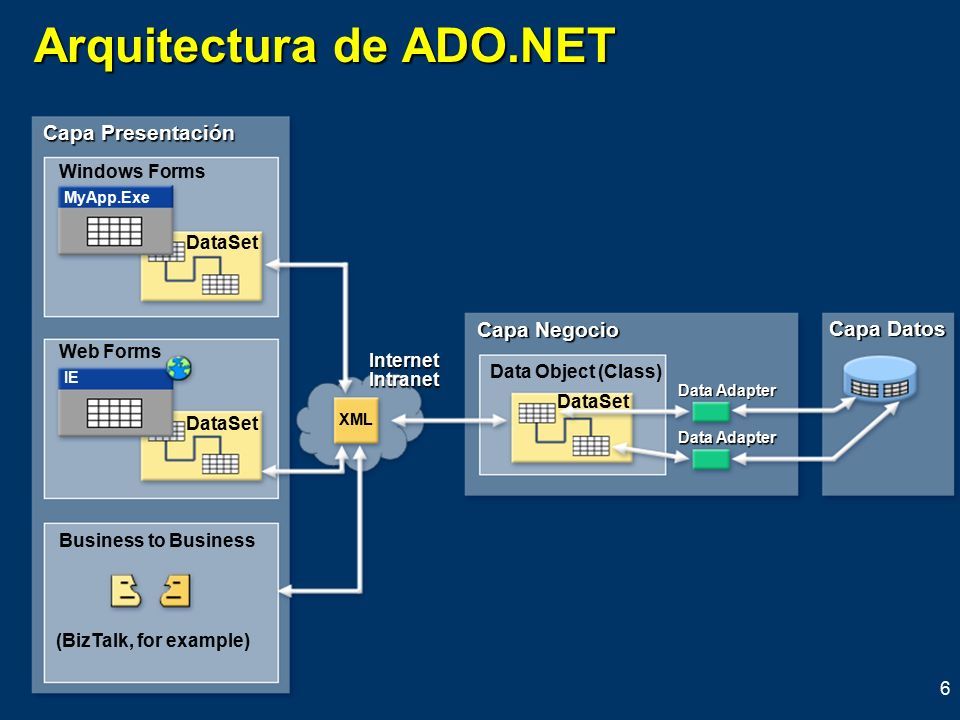 Arquitectura de ADO.NET

Capa Presentación

Windows Forms

MyApp.Exe

DataSet

Web Forms

IE

DataSet

Business to Business

(BizTalk, for example)

Internet
Intranet

XML

Capa Negocio

Data Object (Class)

DataSet

Data Adapter

Data Adapter

Capa Datos

6